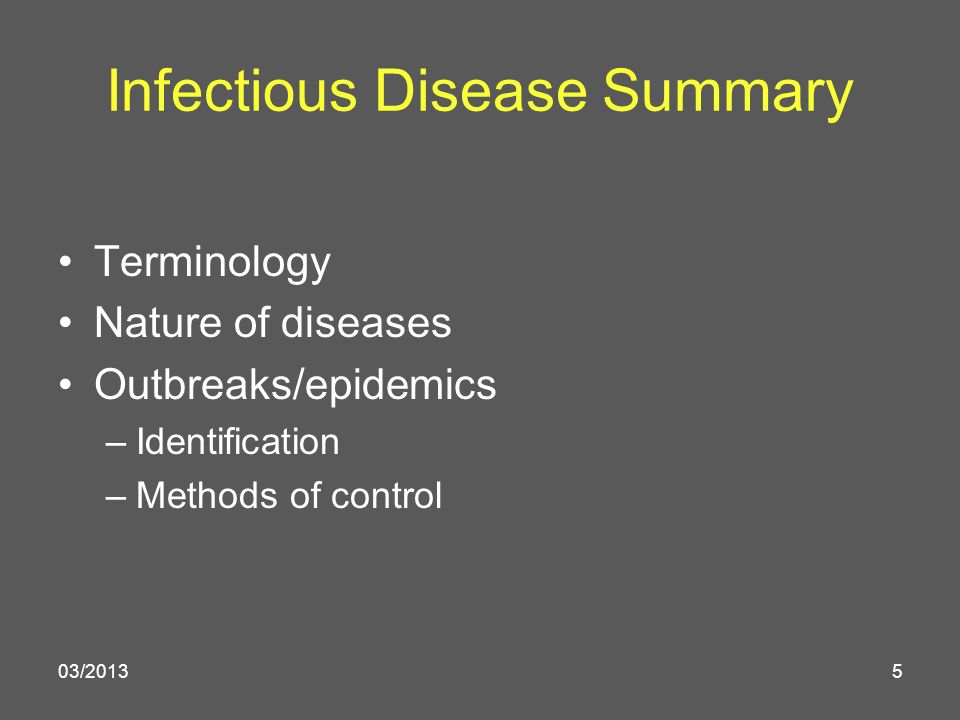 Infectious Disease Summary

• Terminology
• Nature of diseases
• Outbreaks/epidemics
– Identification
– Methods of control

03/2013

5